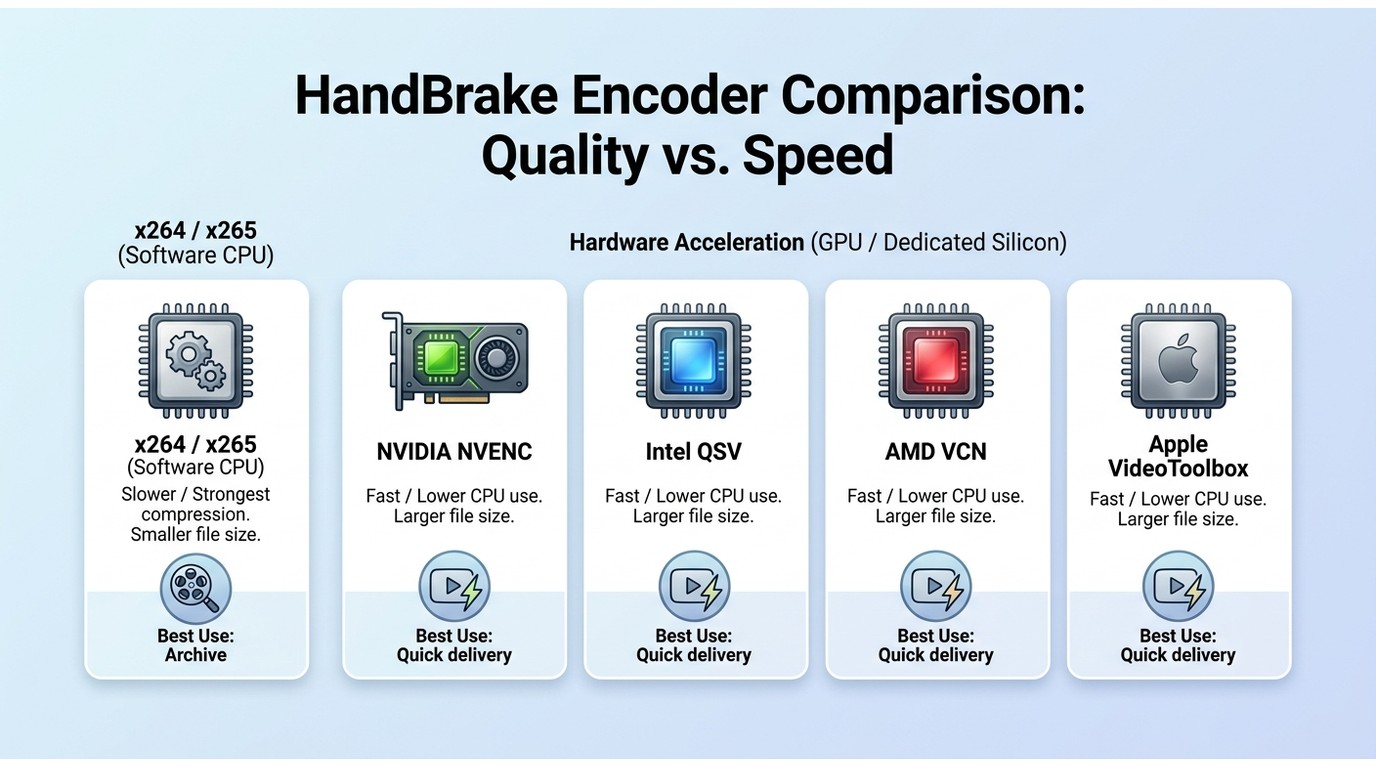 HandBrake Encoder Comparison: Quality vs. Speed

x264 / x265
(Software CPU)

Hardware Acceleration (GPU / Dedicated Silicon)

x264 / x265
(Software CPU)
Slower / Strongest compression. Smaller file size.
Best Use: Archive

NVIDIA NVENC
Fast / Lower CPU use. Larger file size.
Best Use: Quick delivery

Intel QSV
Fast / Lower CPU use. Larger file size.
Best Use: Quick delivery

AMD VCN
Fast / Lower CPU use. Larger file size.
Best Use: Quick delivery

Apple VideoToolbox
Fast / Lower CPU use. Larger file size.
Best Use: Quick delivery